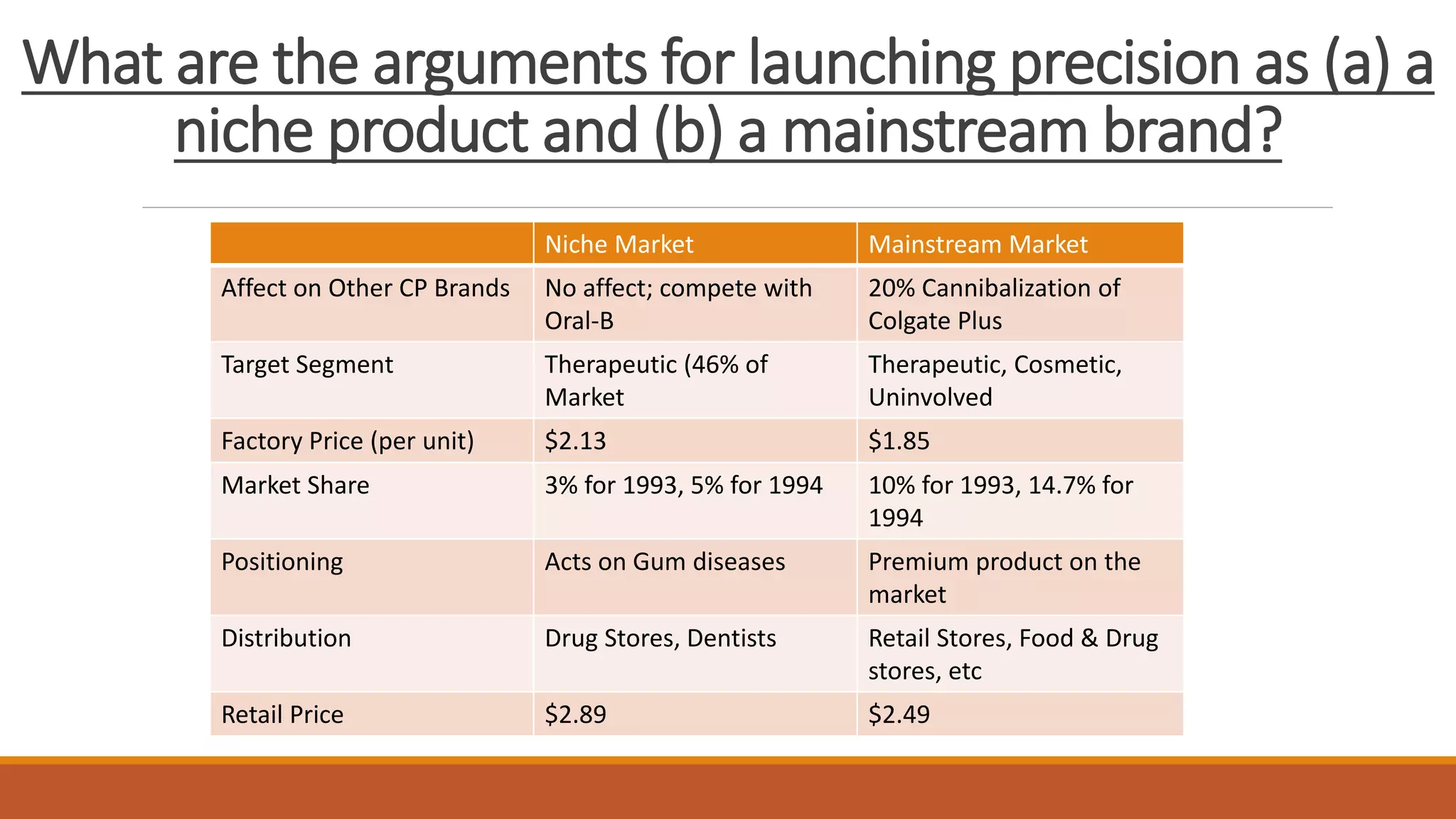 What are the arguments for launching precision as (a) a niche product and (b) a mainstream brand?

| | Niche Market | Mainstream Market |
|---|---|---|
| Affect on Other CP Brands | No affect; compete with Oral-B | 20% Cannibalization of Colgate Plus |
| Target Segment | Therapeutic (46% of Market | Therapeutic, Cosmetic, Uninvolved |
| Factory Price (per unit) | \$2.13 | \$1.85 |
| Market Share | 3% for 1993, 5% for 1994 | 10% for 1993, 14.7% for 1994 |
| Positioning | Acts on Gum diseases | Premium product on the market |
| Distribution | Drug Stores, Dentists | Retail Stores, Food & Drug stores, etc |
| Retail Price | \$2.89 | \$2.49 |